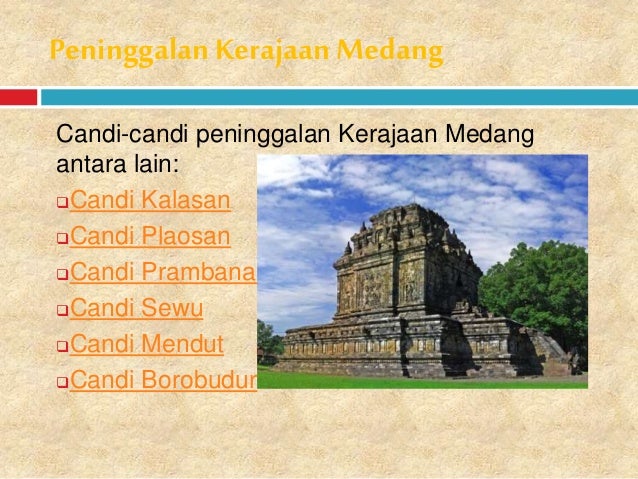 Peninggalan Kerajaan Medang

Candi-candi peninggalan Kerajaan Medang antara lain:

Candi Kalasan
Candi Plaosan
Candi Prambana
Candi Sewu
Candi Mendut
Candi Borobudur